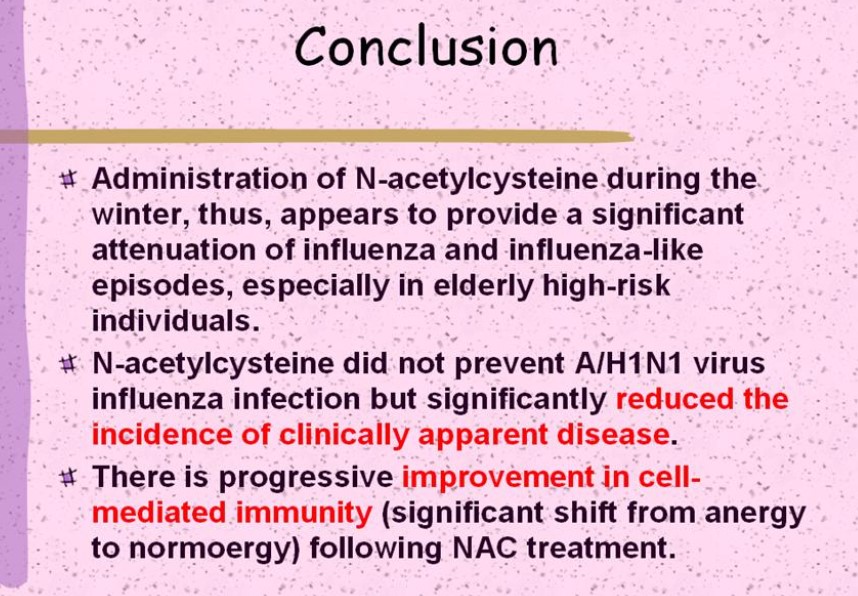 Conclusion

Administration of N-acetylcysteine during the winter, thus, appears to provide a significant attenuation of influenza and influenza-like episodes, especially in elderly high-risk individuals.

N-acetylcysteine did not prevent A/H1N1 virus influenza infection but significantly reduced the incidence of clinically apparent disease.

There is progressive improvement in cell-mediated immunity (significant shift from anergy to normoergy) following NAC treatment.